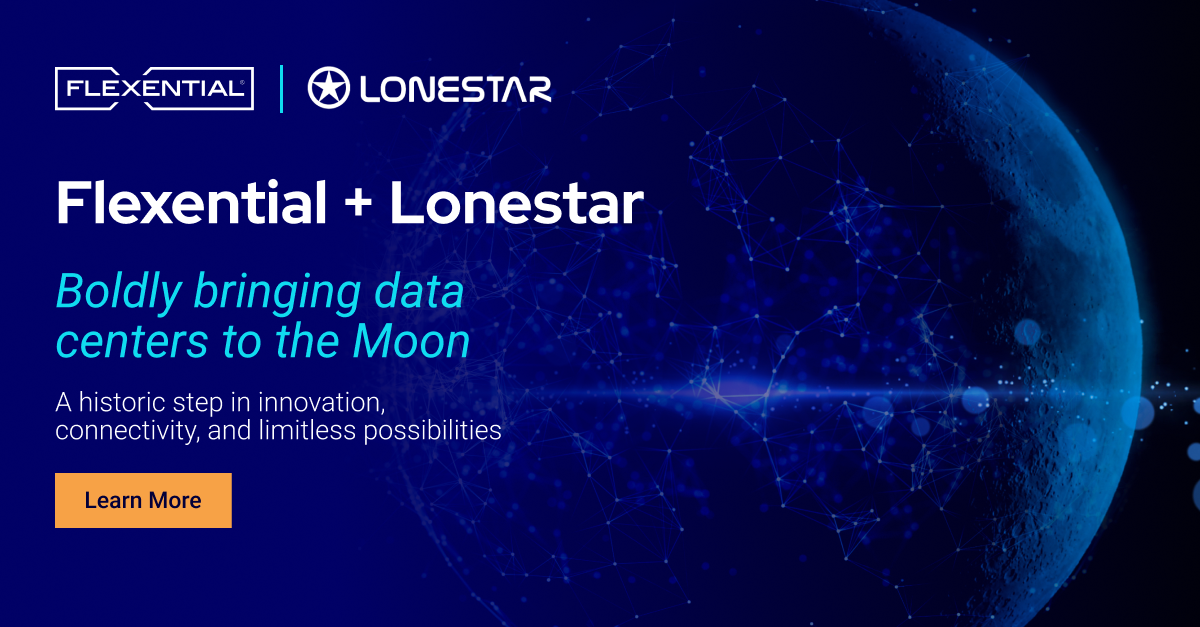 FLEXENTIAL® | LONESTAR

Flexential + Lonestar

Boldly bringing data centers to the Moon

A historic step in innovation, connectivity, and limitless possibilities

Learn More